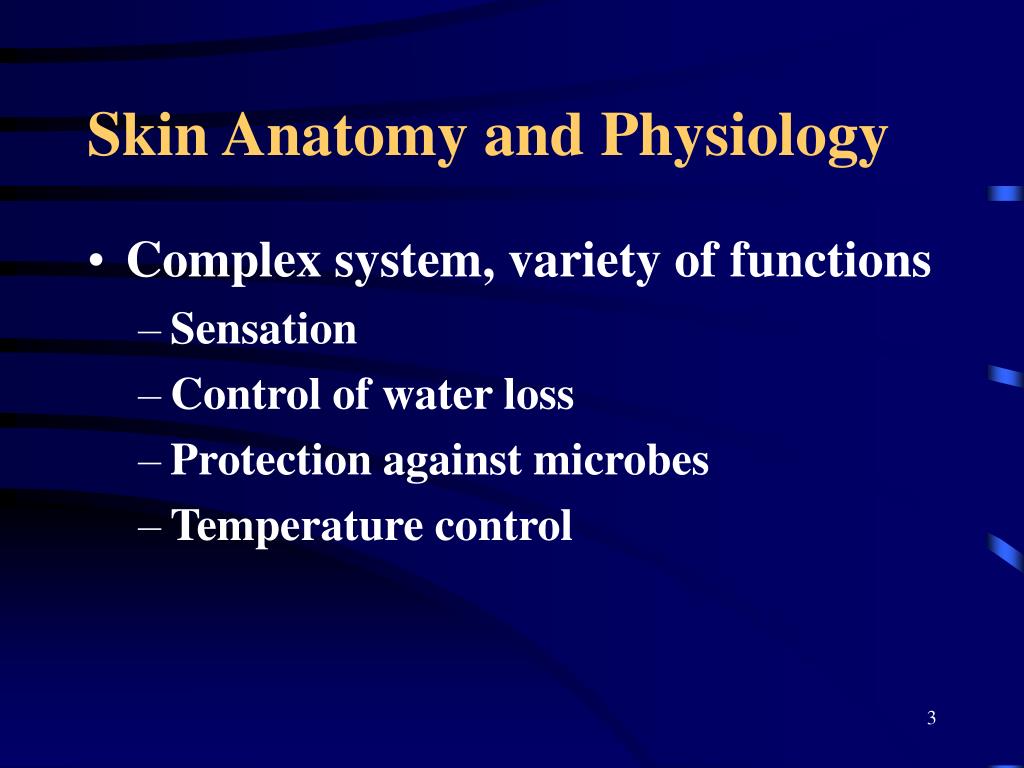 Skin Anatomy and Physiology

• Complex system, variety of functions
– Sensation
– Control of water loss
– Protection against microbes
– Temperature control

3